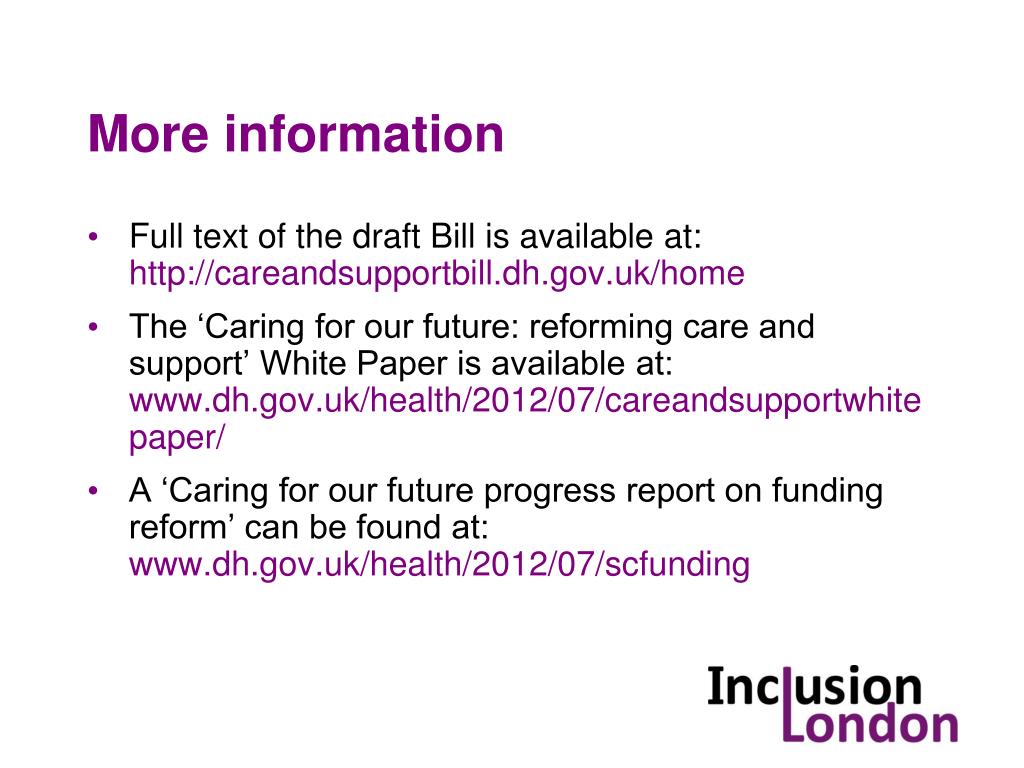 More information

• Full text of the draft Bill is available at: http://careandsupportbill.dh.gov.uk/home

• The ‘Caring for our future: reforming care and support’ White Paper is available at: www.dh.gov.uk/health/2012/07/careandsupportwhitepaper/

• A ‘Caring for our future progress report on funding reform’ can be found at: www.dh.gov.uk/health/2012/07/scfunding

Inclusion London